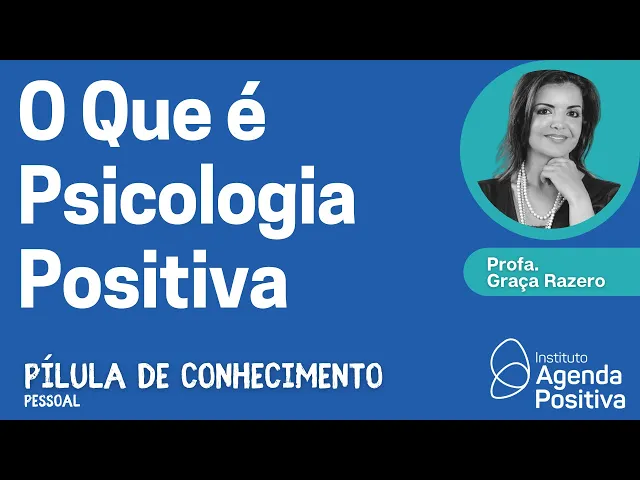 O Que é Psicologia Positiva

Profa. Graça Razero

PÍLULA DE CONHECIMENTO
PESSOAL

Instituto Agenda Positiva